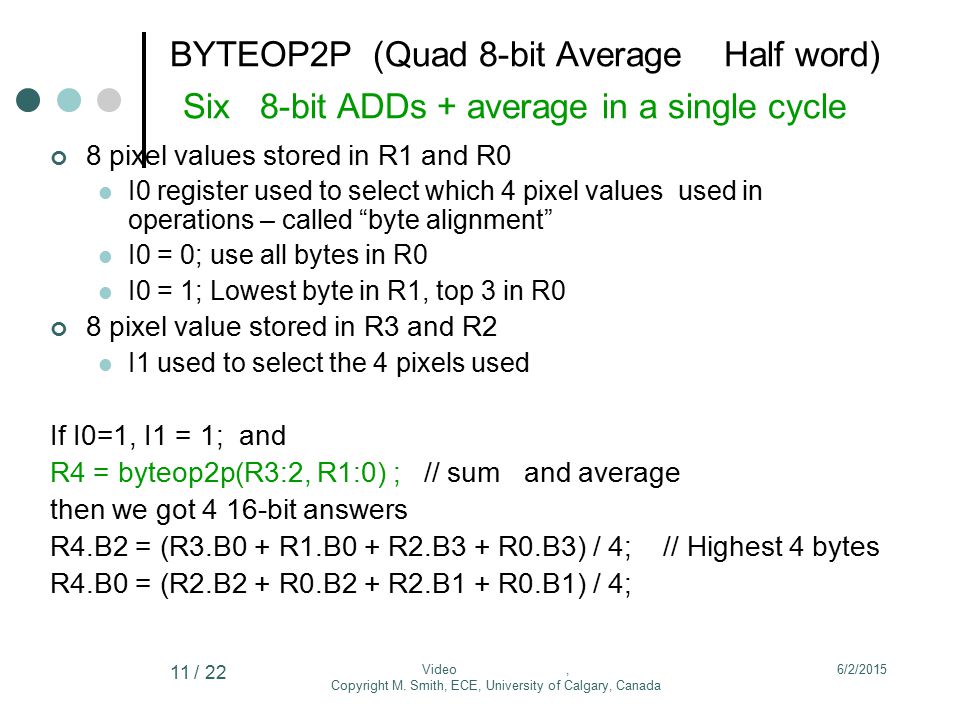 BYTEOP2P (Quad 8-bit Average Half word)

Six 8-bit ADDs + average in a single cycle

8 pixel values stored in R1 and R0

I0 register used to select which 4 pixel values used in operations – called “byte alignment”

I0 = 0; use all bytes in R0

I0 = 1; Lowest byte in R1, top 3 in R0

8 pixel value stored in R3 and R2

I1 used to select the 4 pixels used

If I0=1, I1 = 1; and

R4 = byteop2p(R3:2, R1:0) ; // sum and average

then we got 4 16-bit answers

R4.B2 = (R3.B0 + R1.B0 + R2.B3 + R0.B3) / 4; // Highest 4 bytes

R4.B0 = (R2.B2 + R0.B2 + R2.B1 + R0.B1) / 4;

11 / 22

Video ,
Copyright M. Smith, ECE, University of Calgary, Canada

6/2/2015